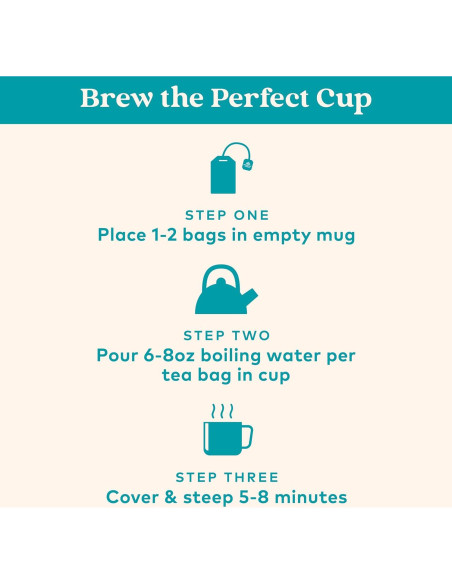 Brew the Perfect Cup

STEP ONE
Place 1-2 bags in empty mug

STEP TWO
Pour 6-8oz boiling water per tea bag in cup

STEP THREE
Cover & steep 5-8 minutes